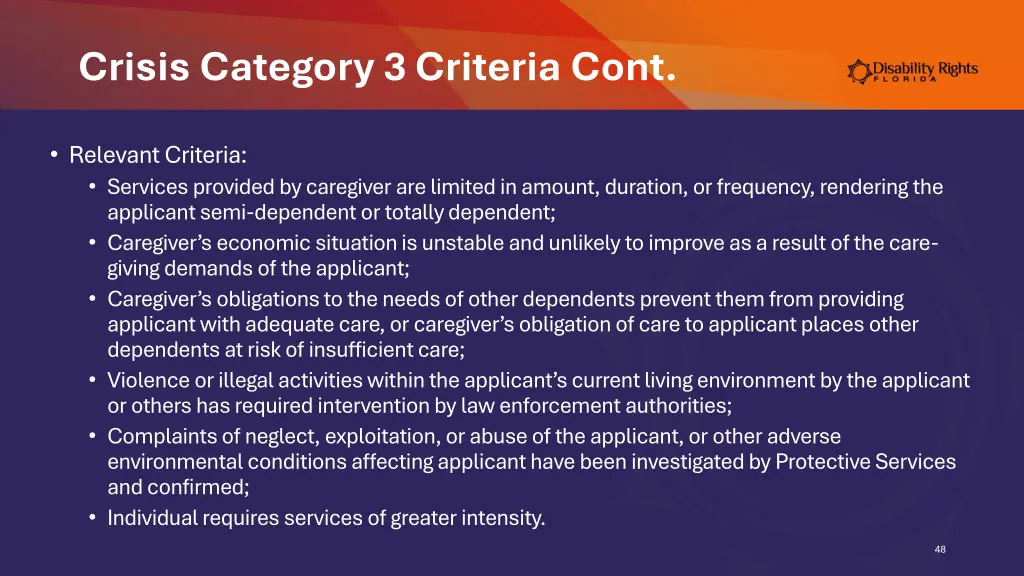 Crisis Category 3 Criteria Cont.

Disability Rights FLORIDA

• Relevant Criteria:
  • Services provided by caregiver are limited in amount, duration, or frequency, rendering the applicant semi-dependent or totally dependent;
  • Caregiver's economic situation is unstable and unlikely to improve as a result of the care-giving demands of the applicant;
  • Caregiver's obligations to the needs of other dependents prevent them from providing applicant with adequate care, or caregiver's obligation of care to applicant places other dependents at risk of insufficient care;
  • Violence or illegal activities within the applicant's current living environment by the applicant or others has required intervention by law enforcement authorities;
  • Complaints of neglect, exploitation, or abuse of the applicant, or other adverse environmental conditions affecting applicant have been investigated by Protective Services and confirmed;
  • Individual requires services of greater intensity.

48